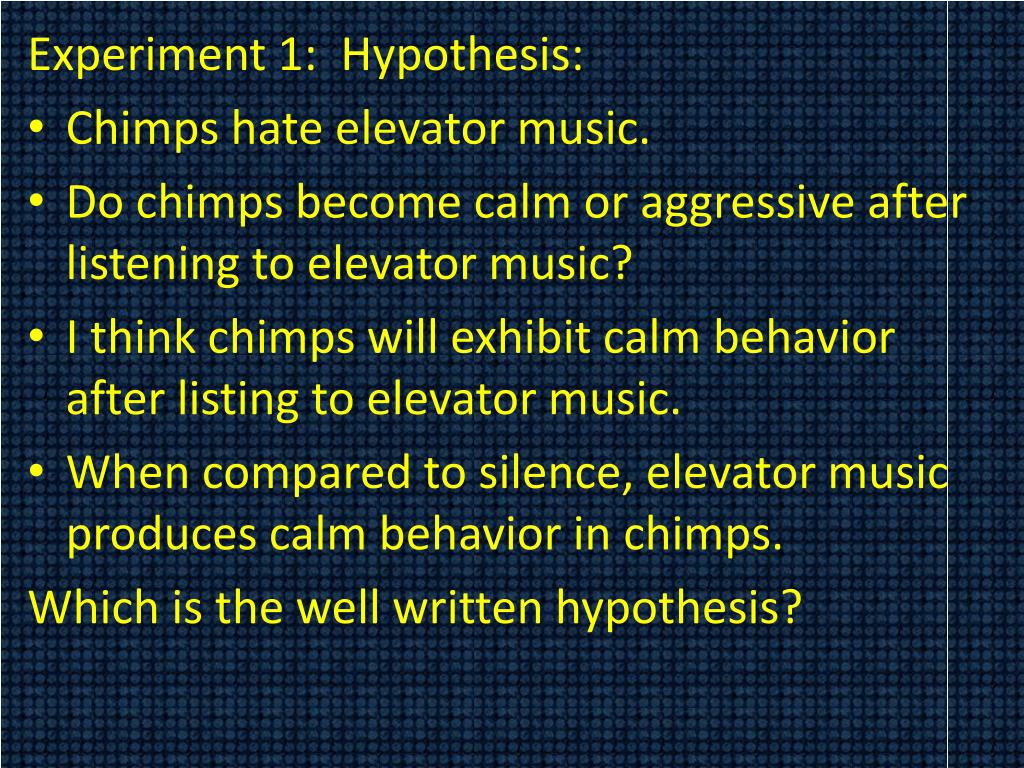 Experiment 1: Hypothesis:

• Chimps hate elevator music.
• Do chimps become calm or aggressive after listening to elevator music?
• I think chimps will exhibit calm behavior after listing to elevator music.
• When compared to silence, elevator music produces calm behavior in chimps.

Which is the well written hypothesis?